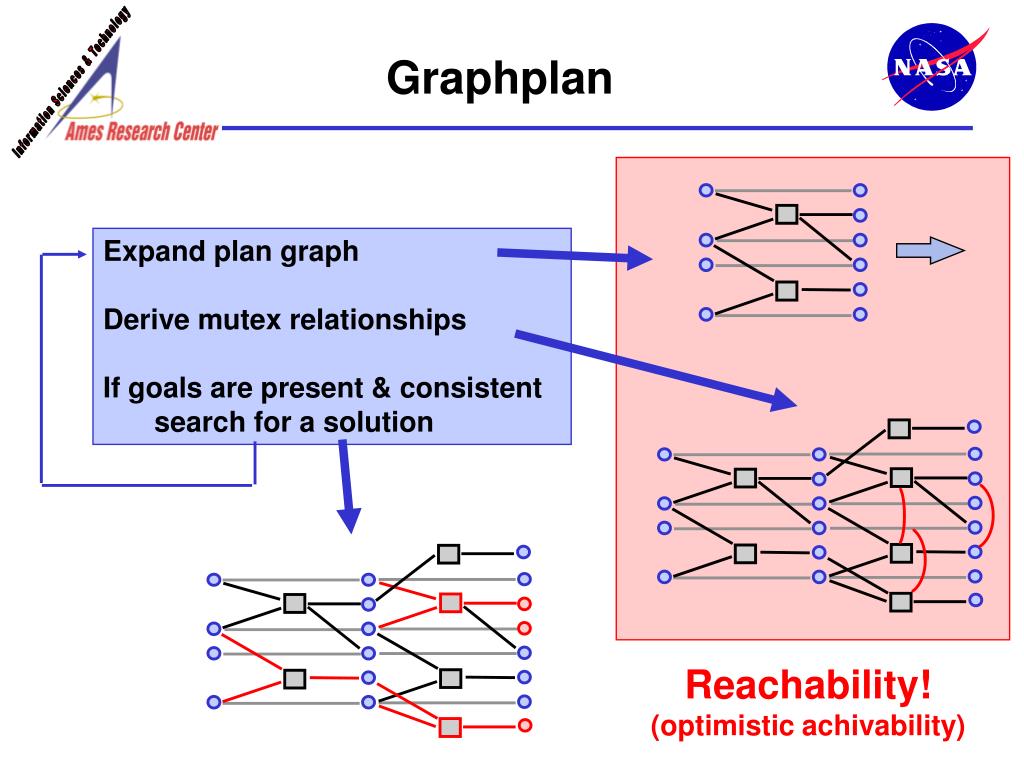 Information Sciences & Technology
Ames Research Center

Graphplan

NASA

Expand plan graph

Derive mutex relationships

If goals are present & consistent search for a solution

Reachability!
(optimistic achivability)